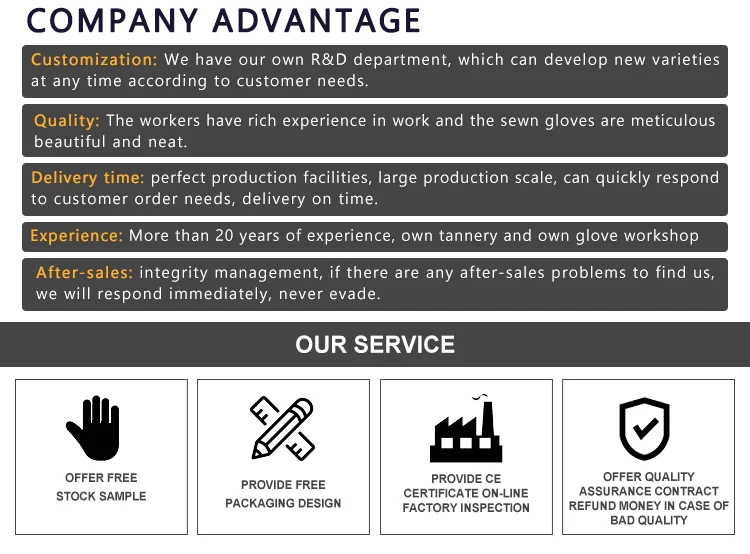 COMPANY ADVANTAGE

Customization: We have our own R&D department, which can develop new varieties at any time according to customer needs.

Quality: The workers have rich experience in work and the sewn gloves are meticulous beautiful and neat.

Delivery time: perfect production facilities, large production scale, can quickly respond to customer order needs, delivery on time.

Experience: More than 20 years of experience, own tannery and own glove workshop

After-sales: integrity management, if there are any after-sales problems to find us, we will respond immediately, never evade.

OUR SERVICE

OFFER FREE STOCK SAMPLE

PROVIDE FREE PACKAGING DESIGN

PROVIDE CE CERTIFICATE ON-LINE FACTORY INSPECTION

OFFER QUALITY ASSURANCE CONTRACT REFUND MONEY IN CASE OF BAD QUALITY